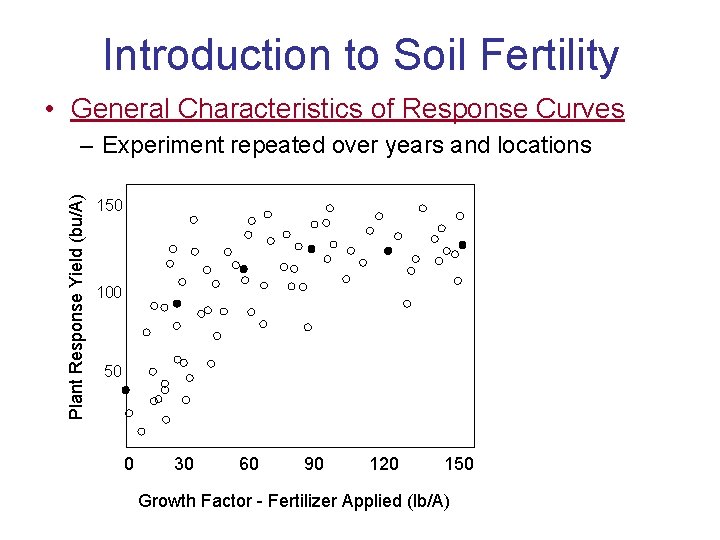 Introduction to Soil Fertility

• General Characteristics of Response Curves

– Experiment repeated over years and locations

Plant Response Yield (bu/A)

150

100

50

0

30

60

90

120

150

Growth Factor - Fertilizer Applied (lb/A)